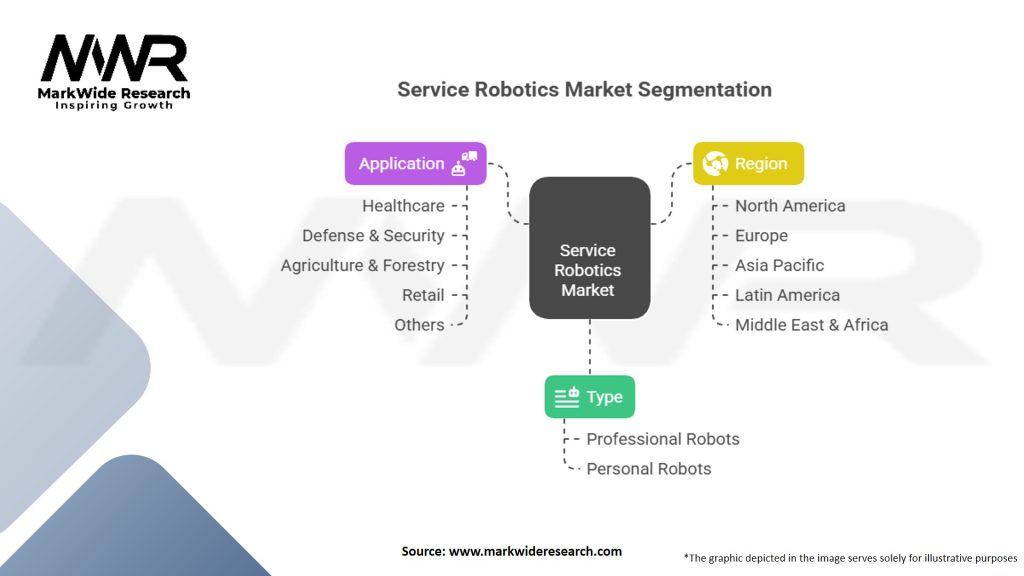 MWR
MarkWide Research
Inspiring Growth

Service Robotics Market Segmentation

Application
Healthcare
Defense & Security
Agriculture & Forestry
Retail
Others

Service Robotics Market

Region
North America
Europe
Asia Pacific
Latin America
Middle East & Africa

Type
Professional Robots
Personal Robots

Source: www.markwideresearch.com

*The graphic depicted in the image serves solely for illustrative purposes